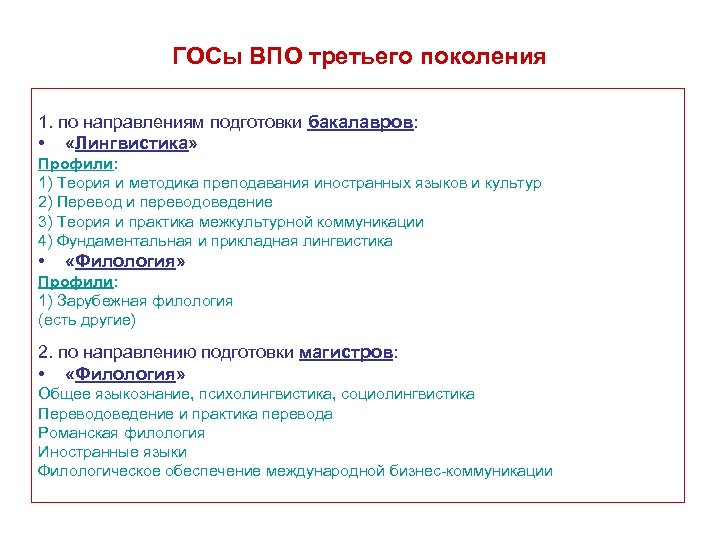 ГОСы ВПО третьего поколения

1. по направлениям подготовки бакалавров:
• «Лингвистика»
Профили:
1) Теория и методика преподавания иностранных языков и культур
2) Перевод и переводоведение
3) Теория и практика межкультурной коммуникации
4) Фундаментальная и прикладная лингвистика
• «Филология»
Профили:
1) Зарубежная филология
(есть другие)

2. по направлению подготовки магистров:
• «Филология»
Общее языкознание, психолингвистика, социолингвистика
Переводоведение и практика перевода
Романская филология
Иностранные языки
Филологическое обеспечение международной бизнес-коммуникации